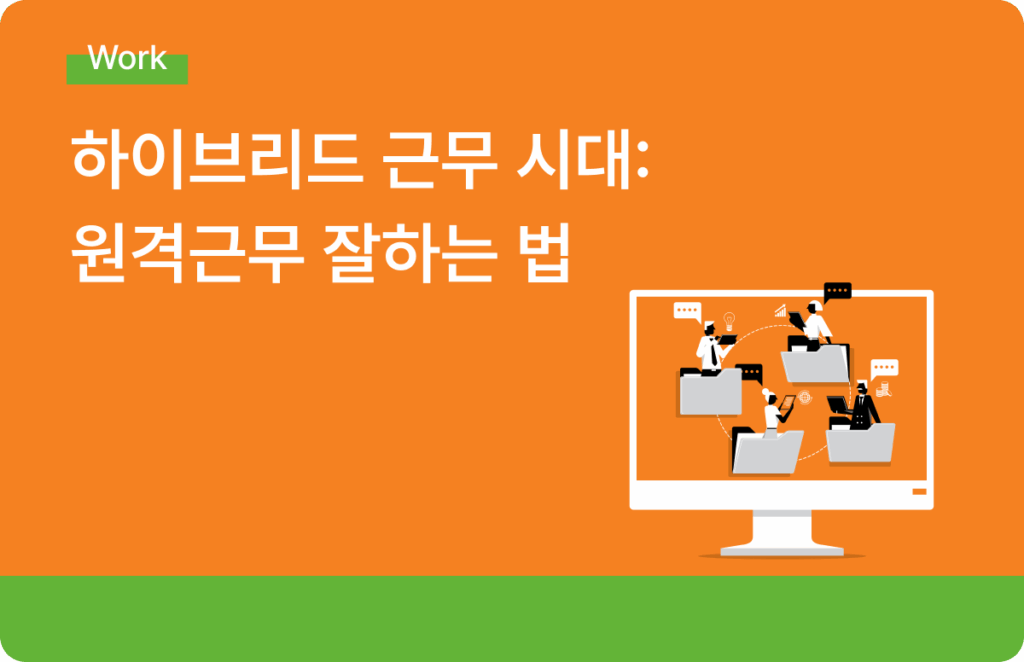 Work

하이브리드 근무 시대:
원격근무 잘하는 법